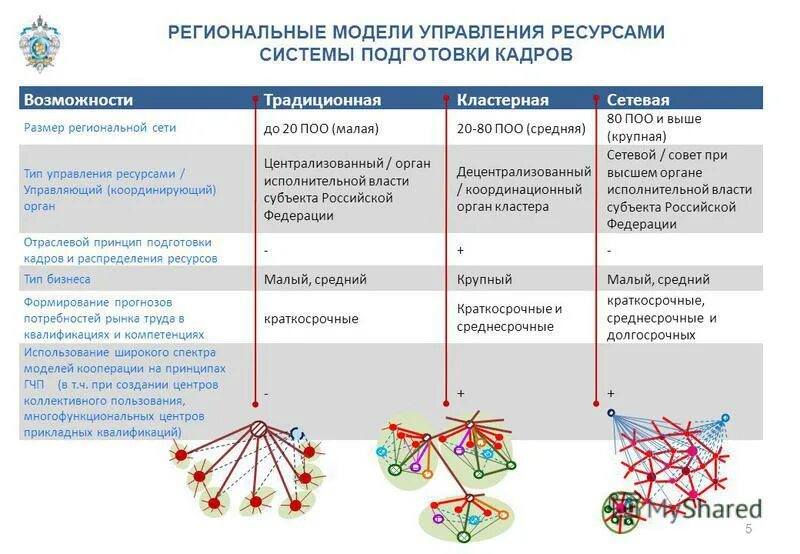 РЕГИОНАЛЬНЫЕ МОДЕЛИ УПРАВЛЕНИЯ РЕСУРСАМИ СИСТЕМЫ ПОДГОТОВКИ КАДРОВ

| Возможности | Традиционная | Кластерная | Сетевая |
|---|---|---|---|
| Размер региональной сети | до 20 ПОО (малая) | 20-80 ПОО (средняя) | 80 ПОО и выше (крупная) |
| Тип управления ресурсами / Управляющий (координирующий) орган | Централизованный / орган исполнительной власти субъекта Российской Федерации | Децентрализованный / координационный орган кластера | Сетевой / совет при высшем органе исполнительной власти субъекта Российской Федерации |
| Отраслевой принцип подготовки кадров и распределения ресурсов | - | + | - |
| Тип бизнеса | Малый, средний | Крупный | Малый, средний |
| Формирование прогнозов потребностей рынка труда в квалификациях и компетенциях | краткосрочные | Краткосрочные и среднесрочные | краткосрочные, среднесрочные и долгосрочных |
| Использование широкого спектра моделей кооперации на принципах ГЧП (в т.ч. при создании центров коллективного пользования, многофункциональных центров прикладных квалификаций) | - | + | + |

MyShared

5